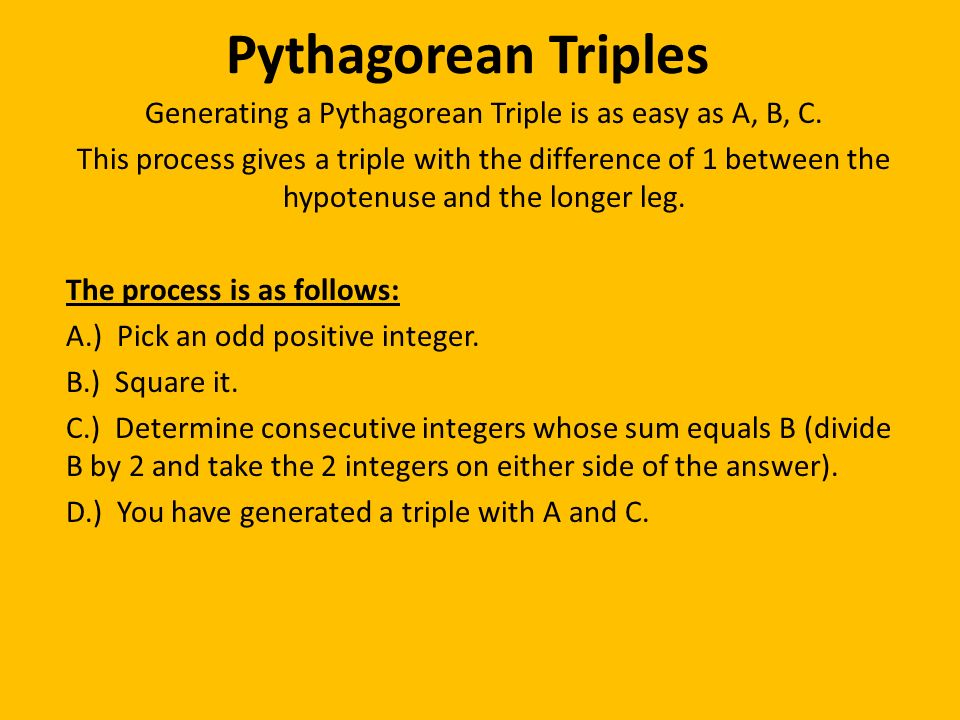 Pythagorean Triples

Generating a Pythagorean Triple is as easy as A, B, C.

This process gives a triple with the difference of 1 between the hypotenuse and the longer leg.

The process is as follows:

A.) Pick an odd positive integer.

B.) Square it.

C.) Determine consecutive integers whose sum equals B (divide B by 2 and take the 2 integers on either side of the answer).

D.) You have generated a triple with A and C.